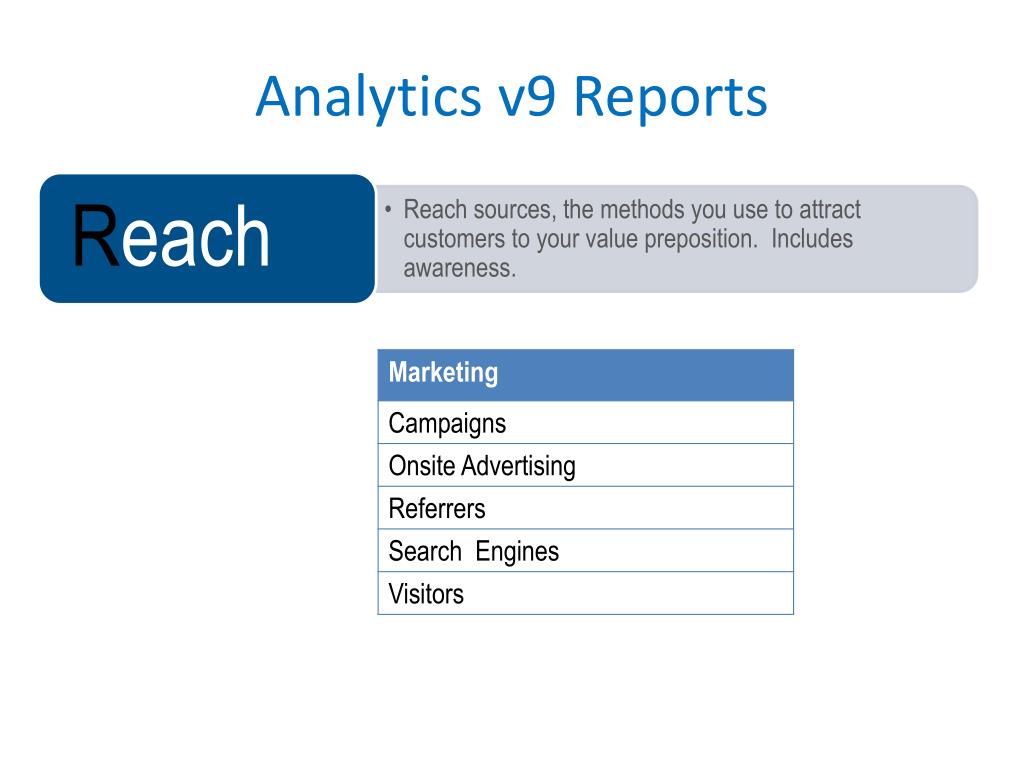 Analytics v9 Reports

Reach

• Reach sources, the methods you use to attract customers to your value preposition. Includes awareness.

| Marketing |
|---|
| Campaigns |
| Onsite Advertising |
| Referrers |
| Search Engines |
| Visitors |